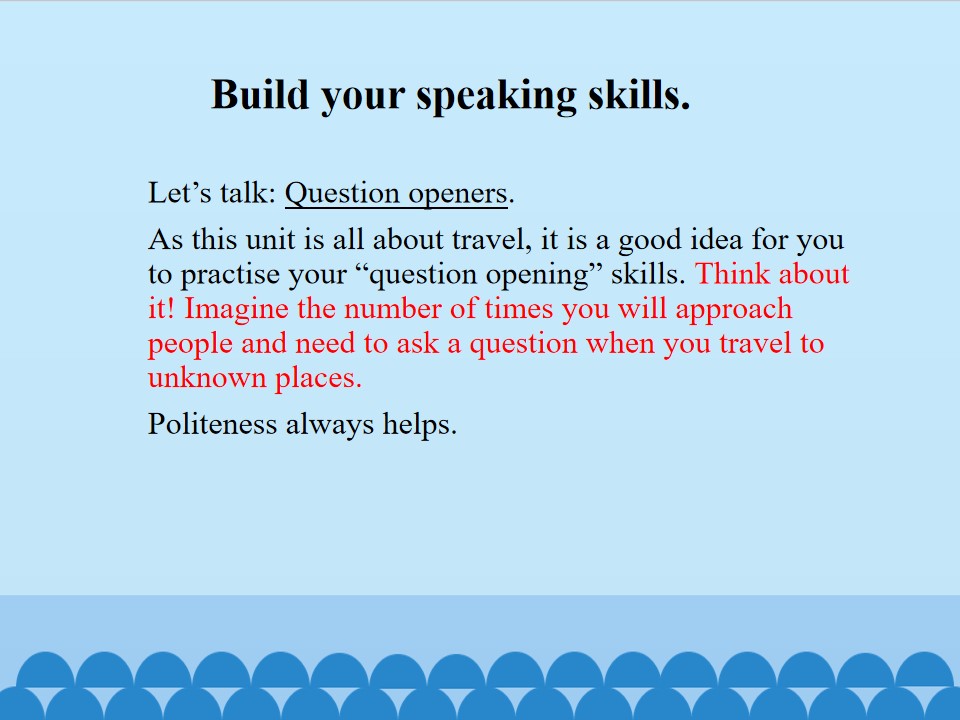 Build your speaking skills.

Let's talk: Question openers.

As this unit is all about travel, it is a good idea for you to practise your "question opening" skills. Think about it! Imagine the number of times you will approach people and need to ask a question when you travel to unknown places.

Politeness always helps.